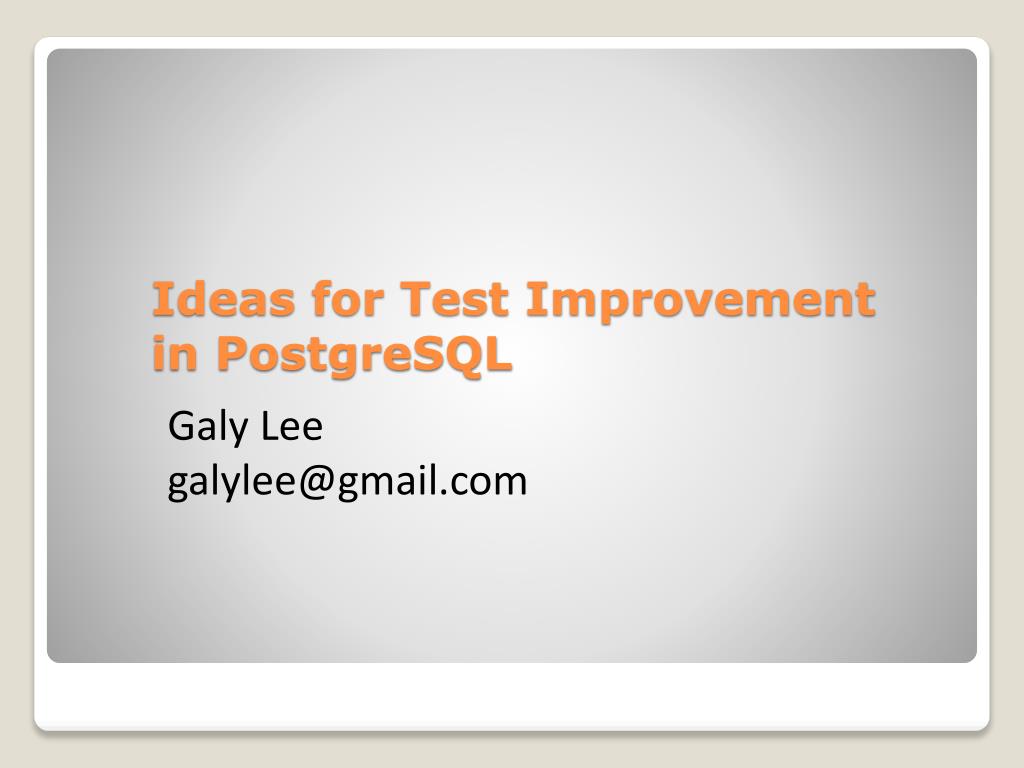 Ideas for Test Improvement in PostgreSQL

Galy Lee
galylee@gmail.com